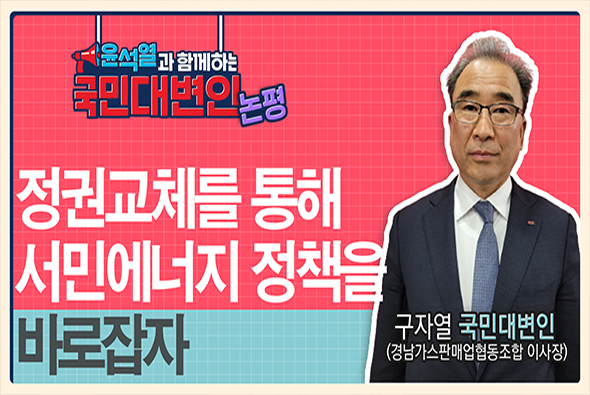 윤석열과 함께하는
국민대변인 논평

정권교체를 통해
서민에너지 정책을
바로잡자

구자열 국민대변인
(경남가스판매업협동조합 이사장)